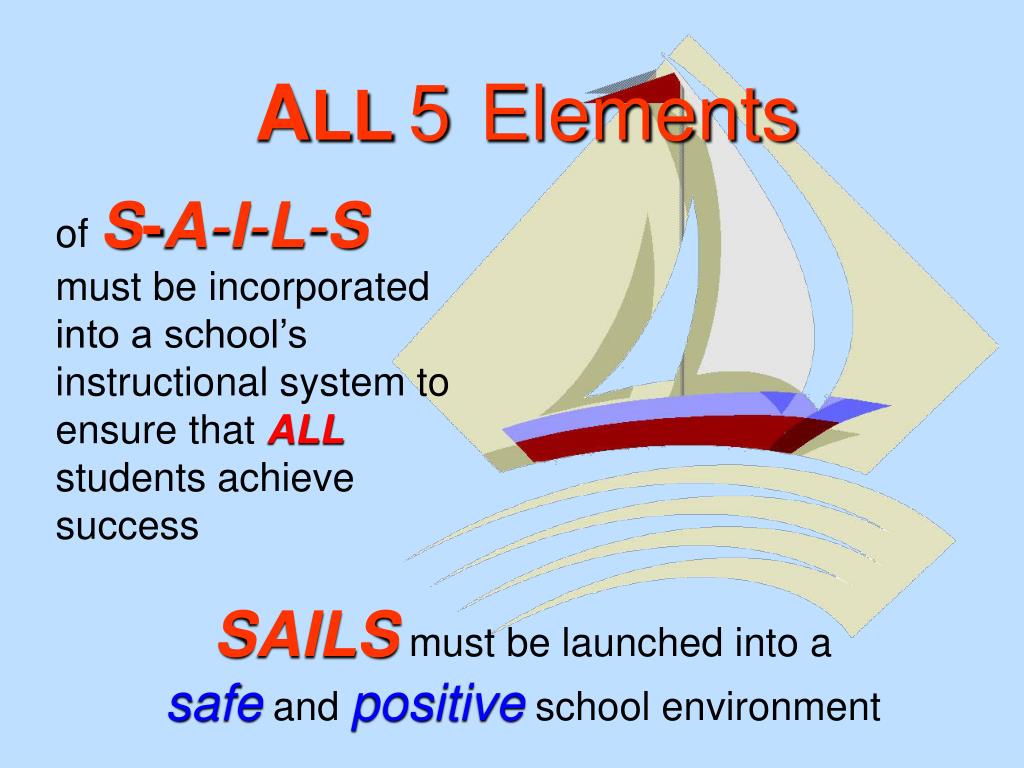 ALL 5 Elements

of S-A-I-L-S must be incorporated into a school's instructional system to ensure that ALL students achieve success

SAILS must be launched into a safe and positive school environment